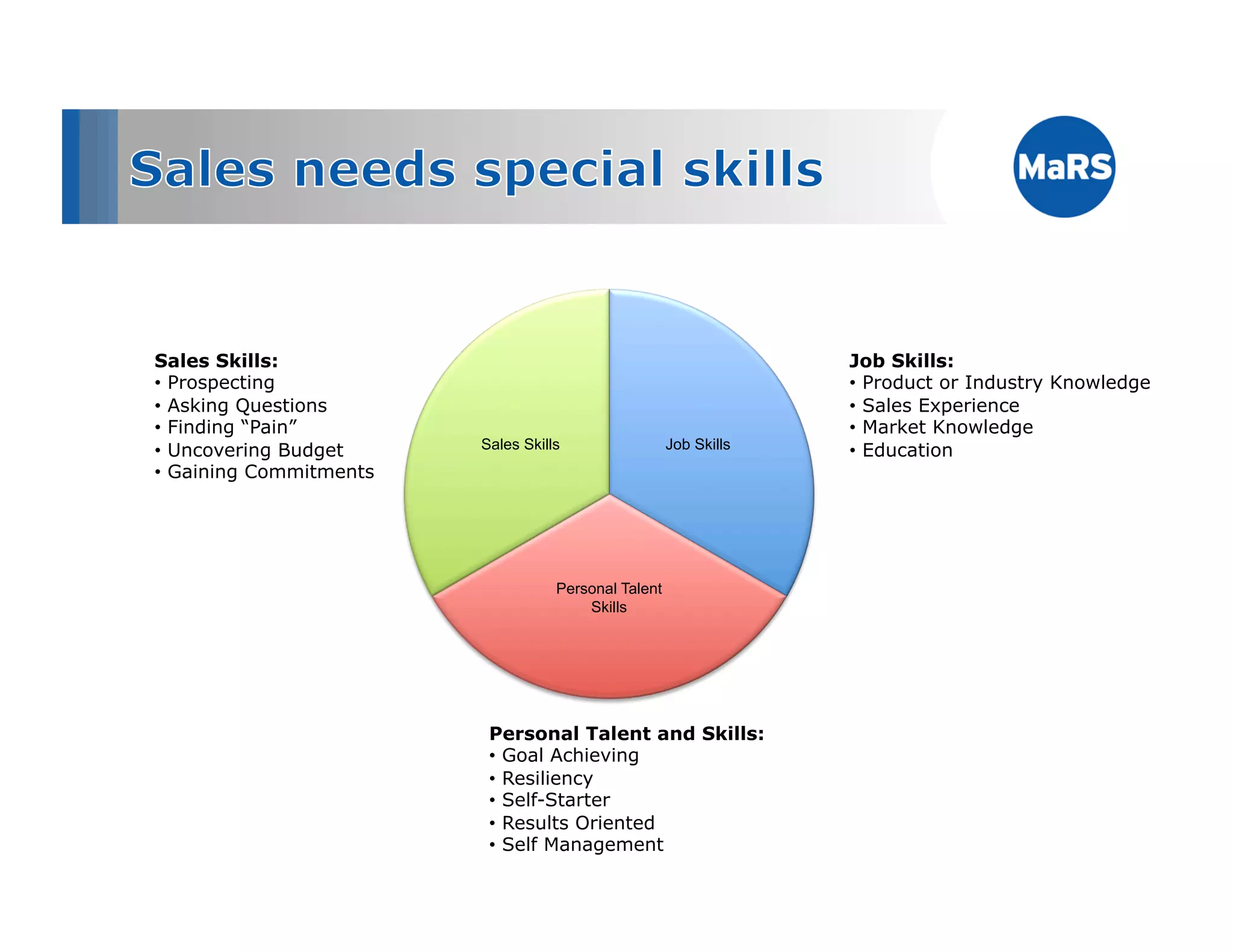 Sales needs special skills

MaRS

Sales Skills:
• Prospecting
• Asking Questions
• Finding “Pain”
• Uncovering Budget
• Gaining Commitments

Sales Skills

Job Skills

Personal Talent Skills

Job Skills:
• Product or Industry Knowledge
• Sales Experience
• Market Knowledge
• Education

Personal Talent and Skills:
• Goal Achieving
• Resiliency
• Self-Starter
• Results Oriented
• Self Management